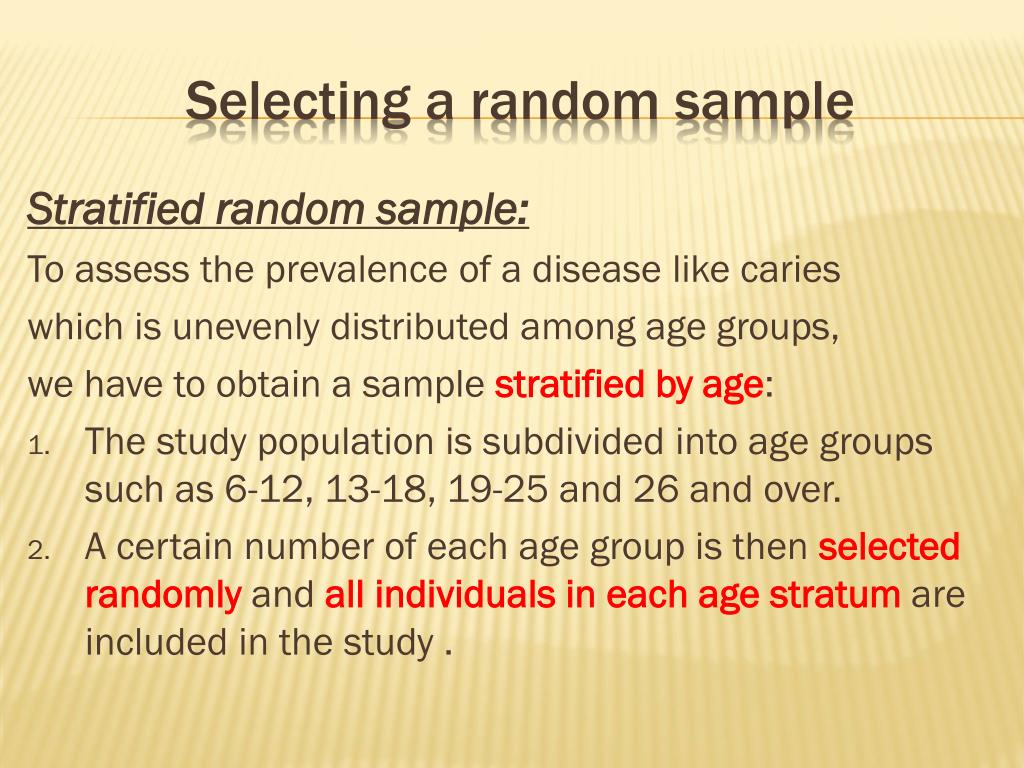 Selecting a random sample

Stratified random sample:

To assess the prevalence of a disease like caries which is unevenly distributed among age groups, we have to obtain a sample stratified by age:

1. The study population is subdivided into age groups such as 6-12, 13-18, 19-25 and 26 and over.
2. A certain number of each age group is then selected randomly and all individuals in each age stratum are included in the study .